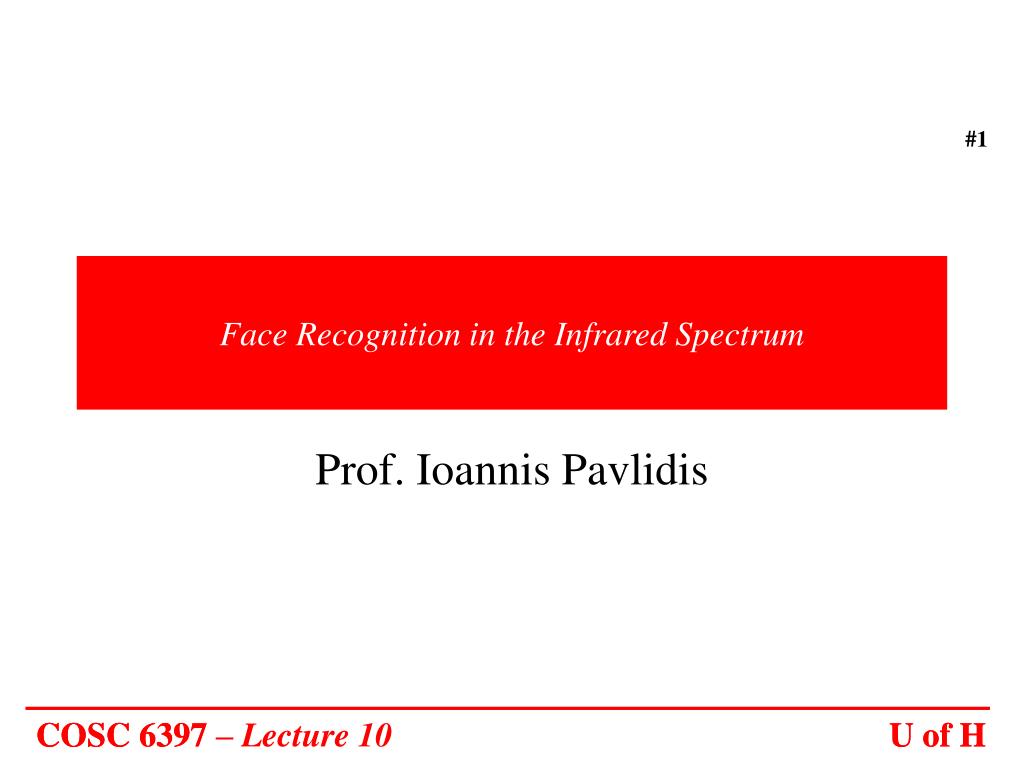 #1

Face Recognition in the Infrared Spectrum

Prof. Ioannis Pavlidis

COSC 6397 – Lecture 10

U of H